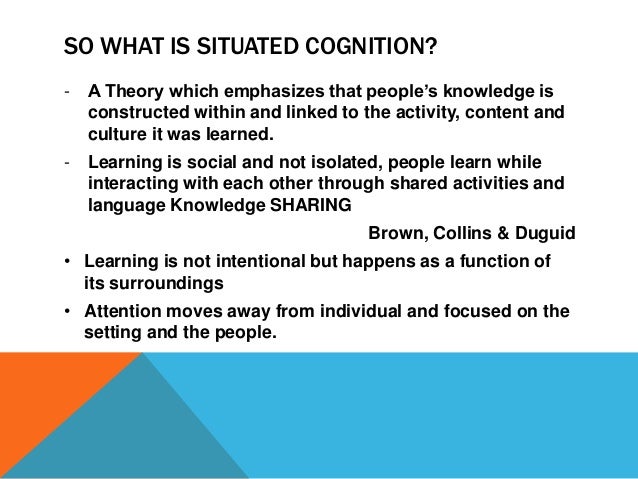 SO WHAT IS SITUATED COGNITION?

- A Theory which emphasizes that people's knowledge is constructed within and linked to the activity, content and culture it was learned.
- Learning is social and not isolated, people learn while interacting with each other through shared activities and language Knowledge SHARING

Brown, Collins & Duguid

• Learning is not intentional but happens as a function of its surroundings
• Attention moves away from individual and focused on the setting and the people.